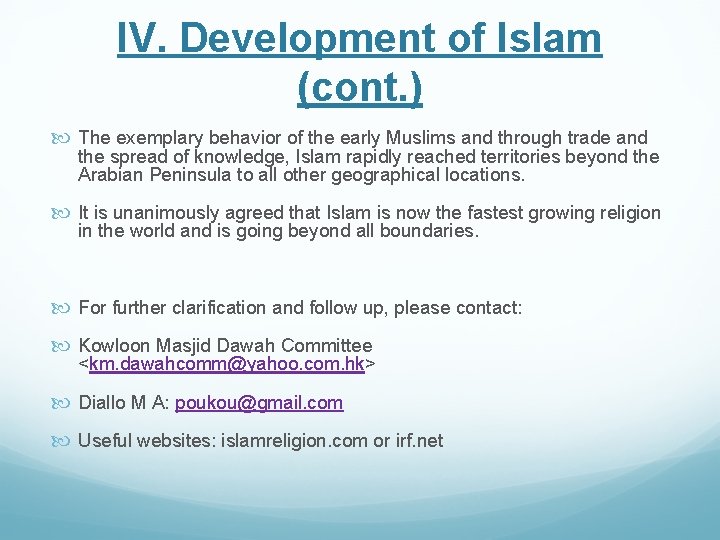 IV. Development of Islam (cont.)

The exemplary behavior of the early Muslims and through trade and the spread of knowledge, Islam rapidly reached territories beyond the Arabian Peninsula to all other geographical locations.

It is unanimously agreed that Islam is now the fastest growing religion in the world and is going beyond all boundaries.

For further clarification and follow up, please contact:

Kowloon Masjid Dawah Committee <km.dawahcomm@yahoo.com.hk>

Diallo M A: poukou@gmail.com

Useful websites: islamreligion.com or irf.net